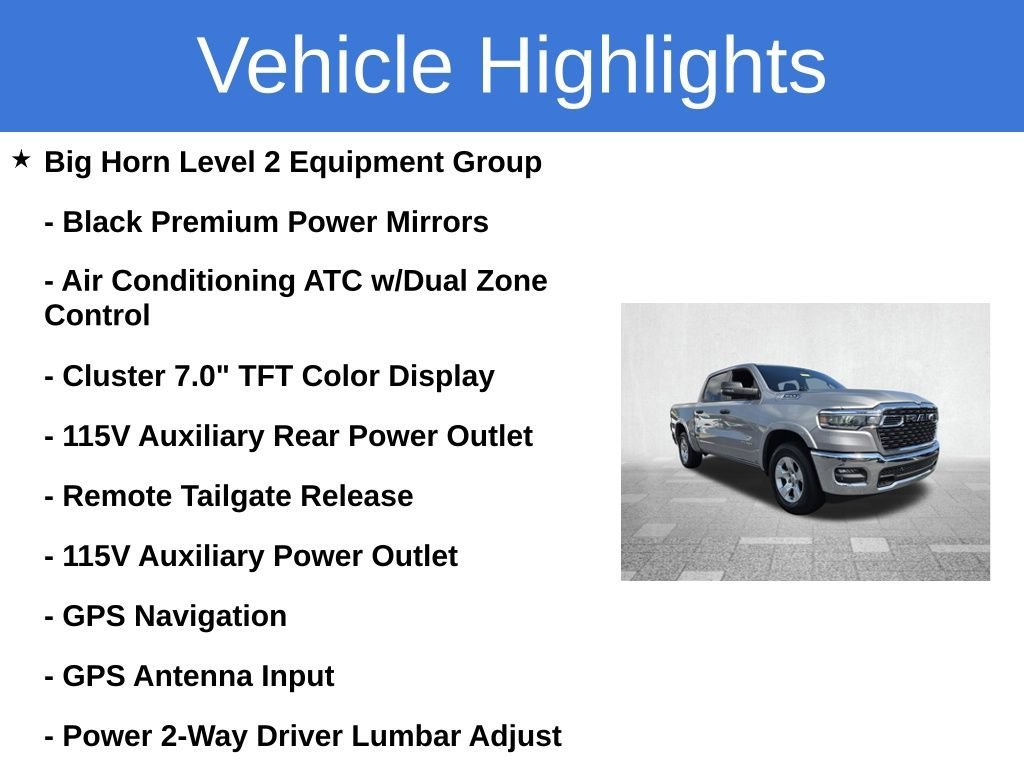 Vehicle Highlights

★ Big Horn Level 2 Equipment Group

- Black Premium Power Mirrors

- Air Conditioning ATC w/Dual Zone Control

- Cluster 7.0" TFT Color Display

- 115V Auxiliary Rear Power Outlet

- Remote Tailgate Release

- 115V Auxiliary Power Outlet

- GPS Navigation

- GPS Antenna Input

- Power 2-Way Driver Lumbar Adjust

RAM